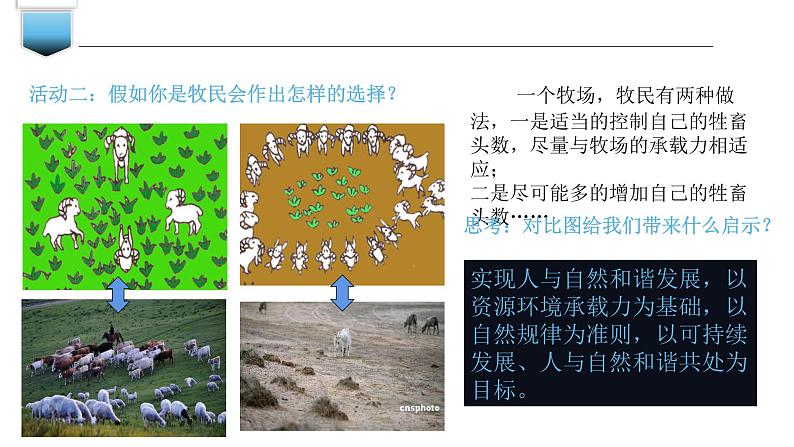 活动二：假如你是牧民会作出怎样的选择？

一个牧场，牧民有两种做法，一是适当的控制自己的牲畜头数，尽量与牧场的承载力相适应；
二是尽可能多的增加自己的牲畜头数……

思考：对比图给我们带来什么启示？

实现人与自然和谐发展，以资源环境承载力为基础，以自然规律为准则，以可持续发展、人与自然和谐共处为目标。

cnsphoto